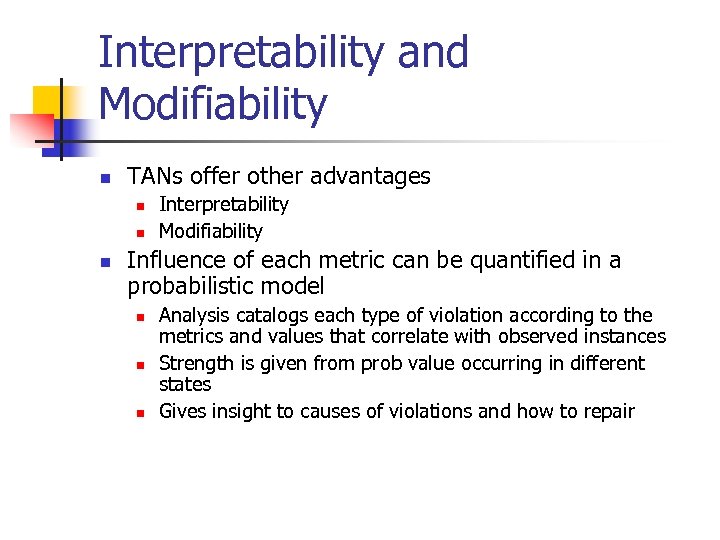 Interpretability and Modifiability

TANs offer other advantages
Interpretability
Modifiability
Influence of each metric can be quantified in a probabilistic model
Analysis catalogs each type of violation according to the metrics and values that correlate with observed instances
Strength is given from prob value occurring in different states
Gives insight to causes of violations and how to repair